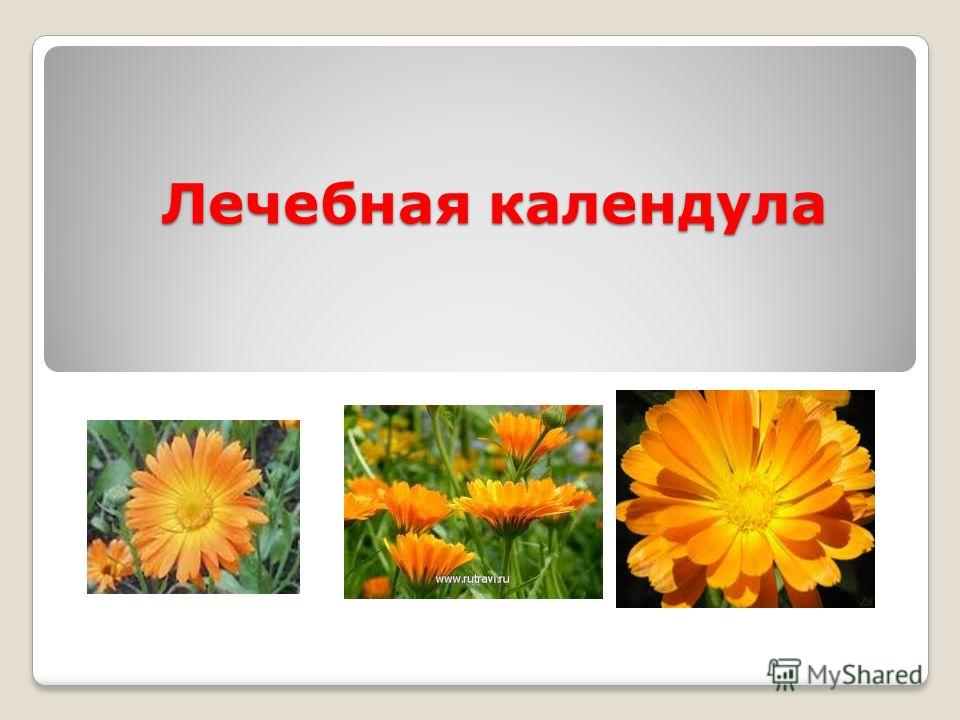 Лечебная календула

www.rutravi.ru

MyShared